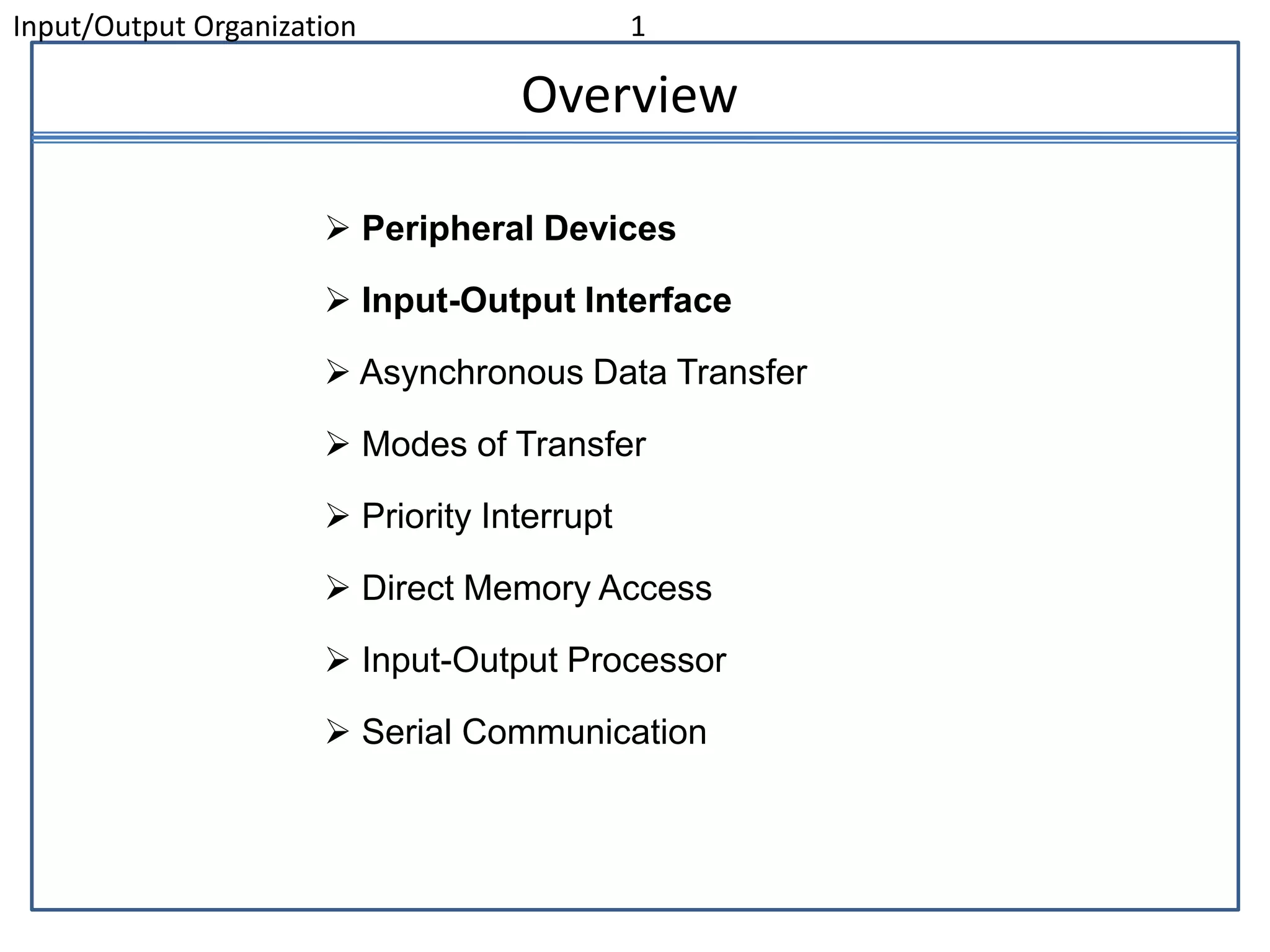 Input/Output Organization 1

Overview

➢ Peripheral Devices

➢ Input-Output Interface

➢ Asynchronous Data Transfer

➢ Modes of Transfer

➢ Priority Interrupt

➢ Direct Memory Access

➢ Input-Output Processor

➢ Serial Communication